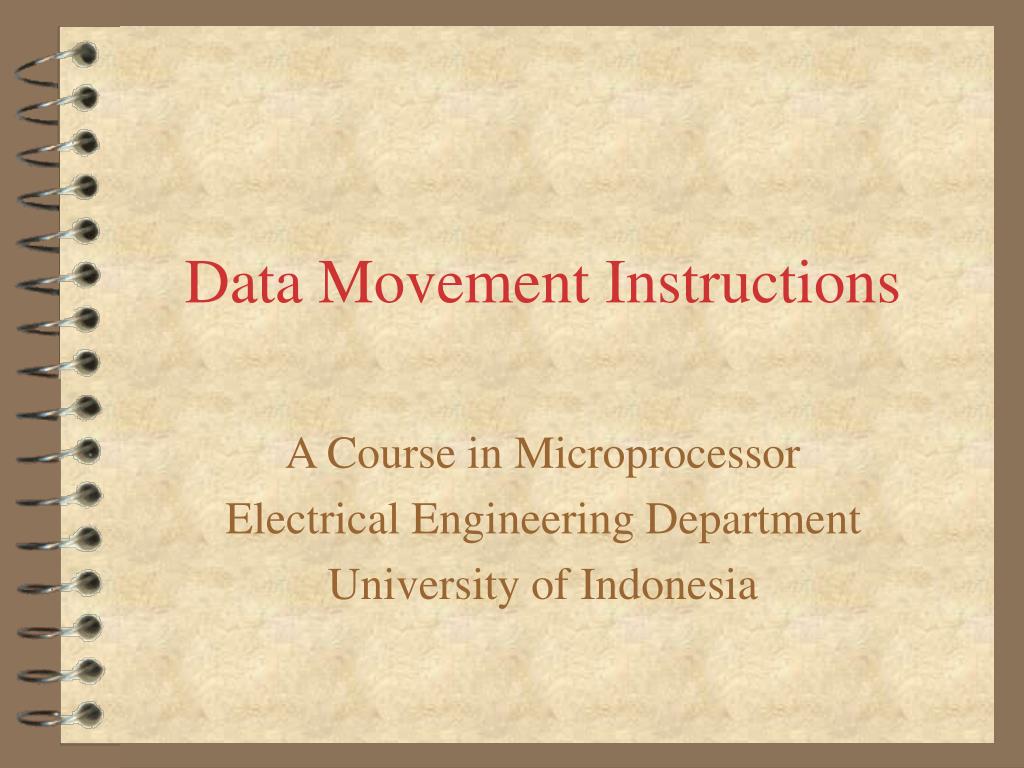 Data Movement Instructions

A Course in Microprocessor
Electrical Engineering Department
University of Indonesia